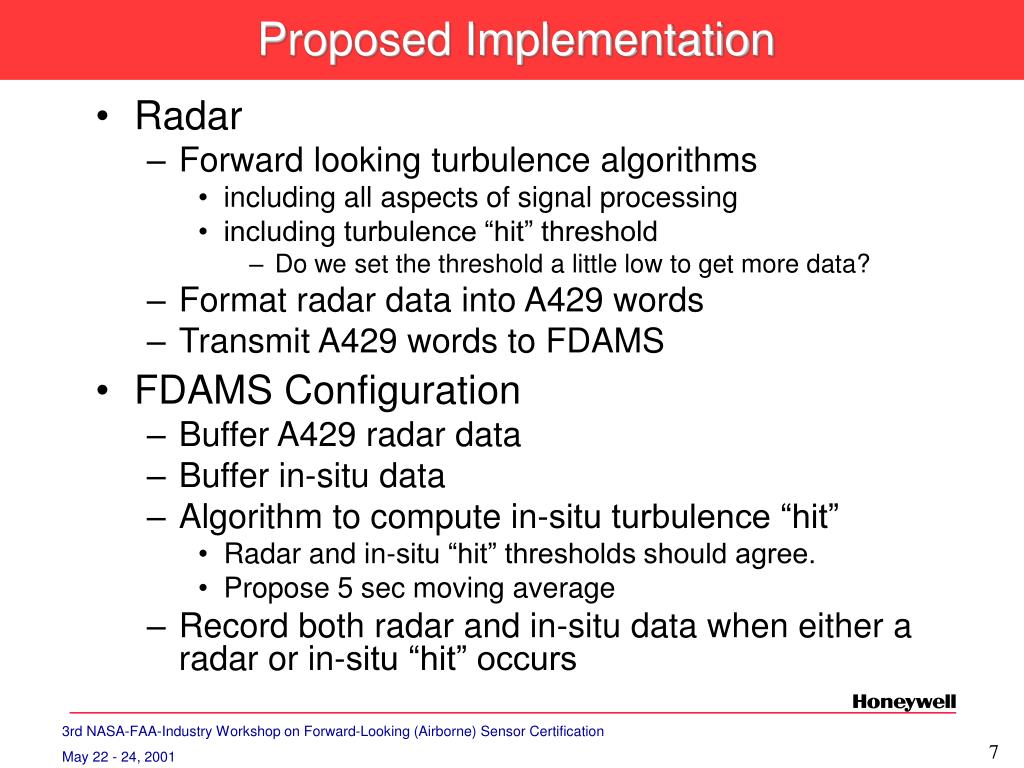 Proposed Implementation

• Radar
– Forward looking turbulence algorithms
• including all aspects of signal processing
• including turbulence “hit” threshold
– Do we set the threshold a little low to get more data?
– Format radar data into A429 words
– Transmit A429 words to FDAMS

• FDAMS Configuration
– Buffer A429 radar data
– Buffer in-situ data
– Algorithm to compute in-situ turbulence “hit”
• Radar and in-situ “hit” thresholds should agree.
• Propose 5 sec moving average
– Record both radar and in-situ data when either a radar or in-situ “hit” occurs

Honeywell

3rd NASA-FAA-Industry Workshop on Forward-Looking (Airborne) Sensor Certification

May 22 - 24, 2001

7